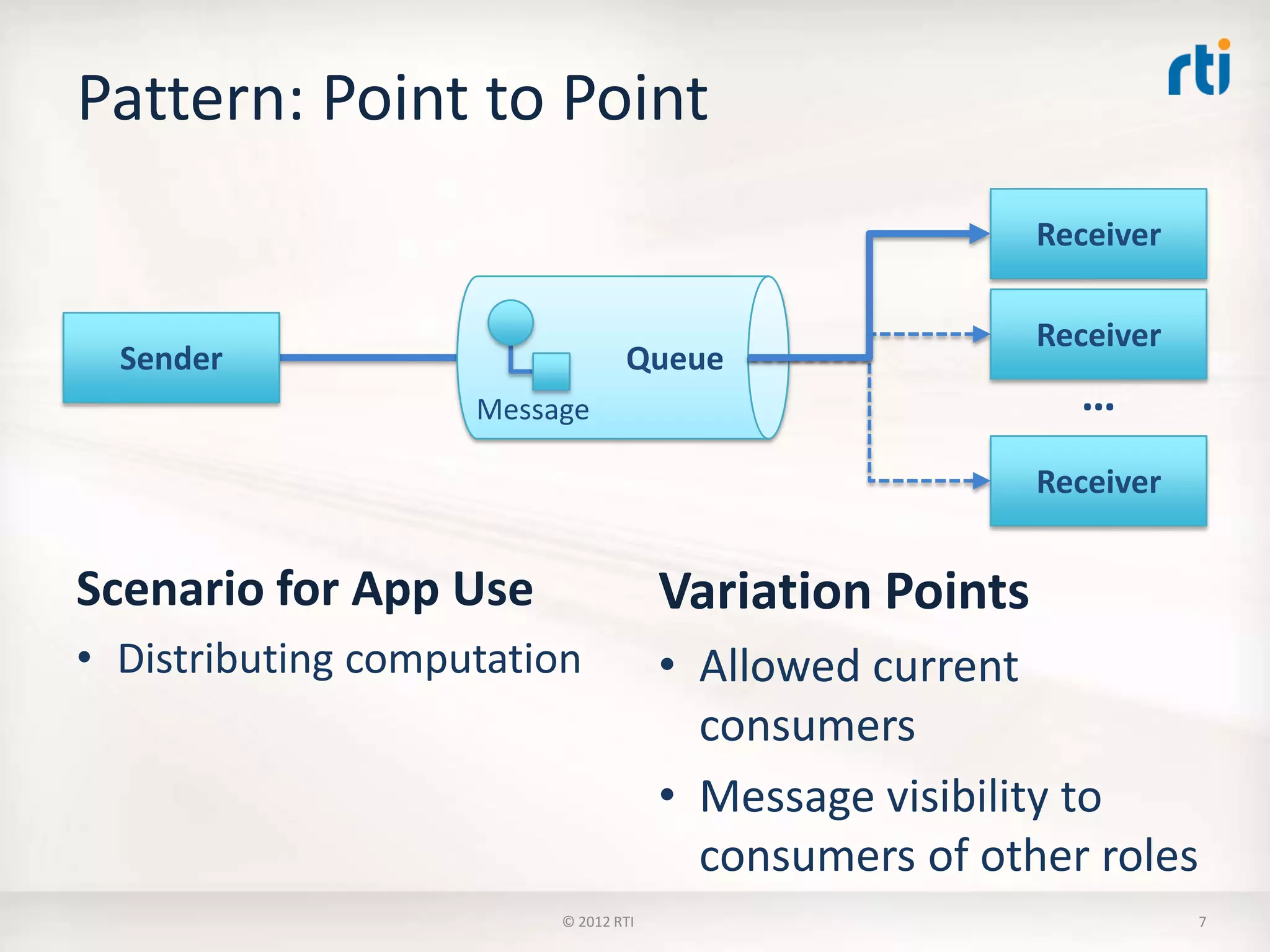 Pattern: Point to Point

rti

Sender

Message

Queue

Receiver

Receiver

...

Receiver

Scenario for App Use

• Distributing computation

Variation Points

• Allowed current consumers

• Message visibility to consumers of other roles

© 2012 RTI

7